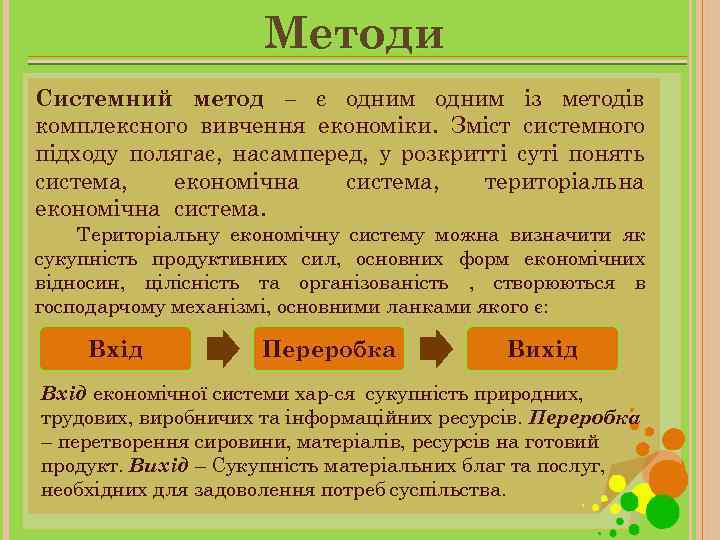 Методи

Системний метод – є одним одним із методів комплексного вивчення економіки. Зміст системного підходу полягає, насамперед, у розкритті суті понять система, економічна система, територіальна економічна система.

Територіальну економічну систему можна визначити як сукупність продуктивних сил, основних форм економічних відносин, цілісність та організованість , створюються в господарчому механізмі, основними ланками якого є:

Вхід

Переробка

Вихід

Вхід економічної системи хар-ся сукупність природних, трудових, виробничих та інформаційних ресурсів. Переробка – перетворення сировини, матеріалів, ресурсів на готовий продукт. Вихід – Сукупність матеріальних благ та послуг, необхідних для задоволення потреб суспільства.